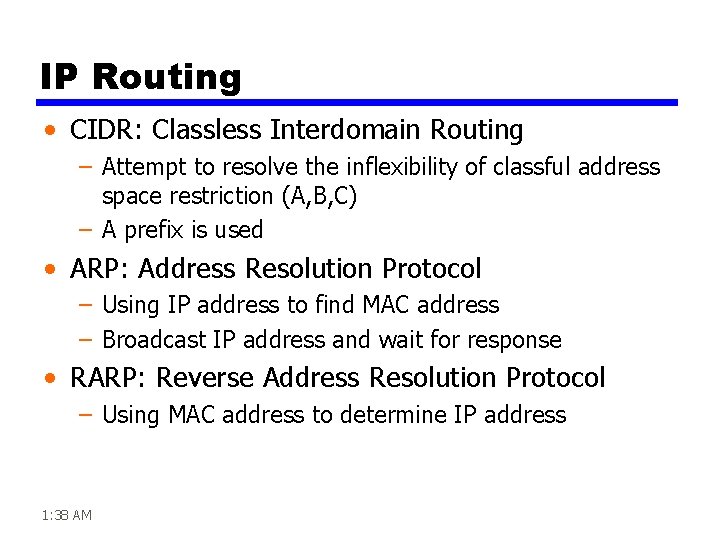 IP Routing

• CIDR: Classless Interdomain Routing
  – Attempt to resolve the inflexibility of classful address space restriction (A,B,C)
  – A prefix is used
• ARP: Address Resolution Protocol
  – Using IP address to find MAC address
  – Broadcast IP address and wait for response
• RARP: Reverse Address Resolution Protocol
  – Using MAC address to determine IP address

1:38 AM